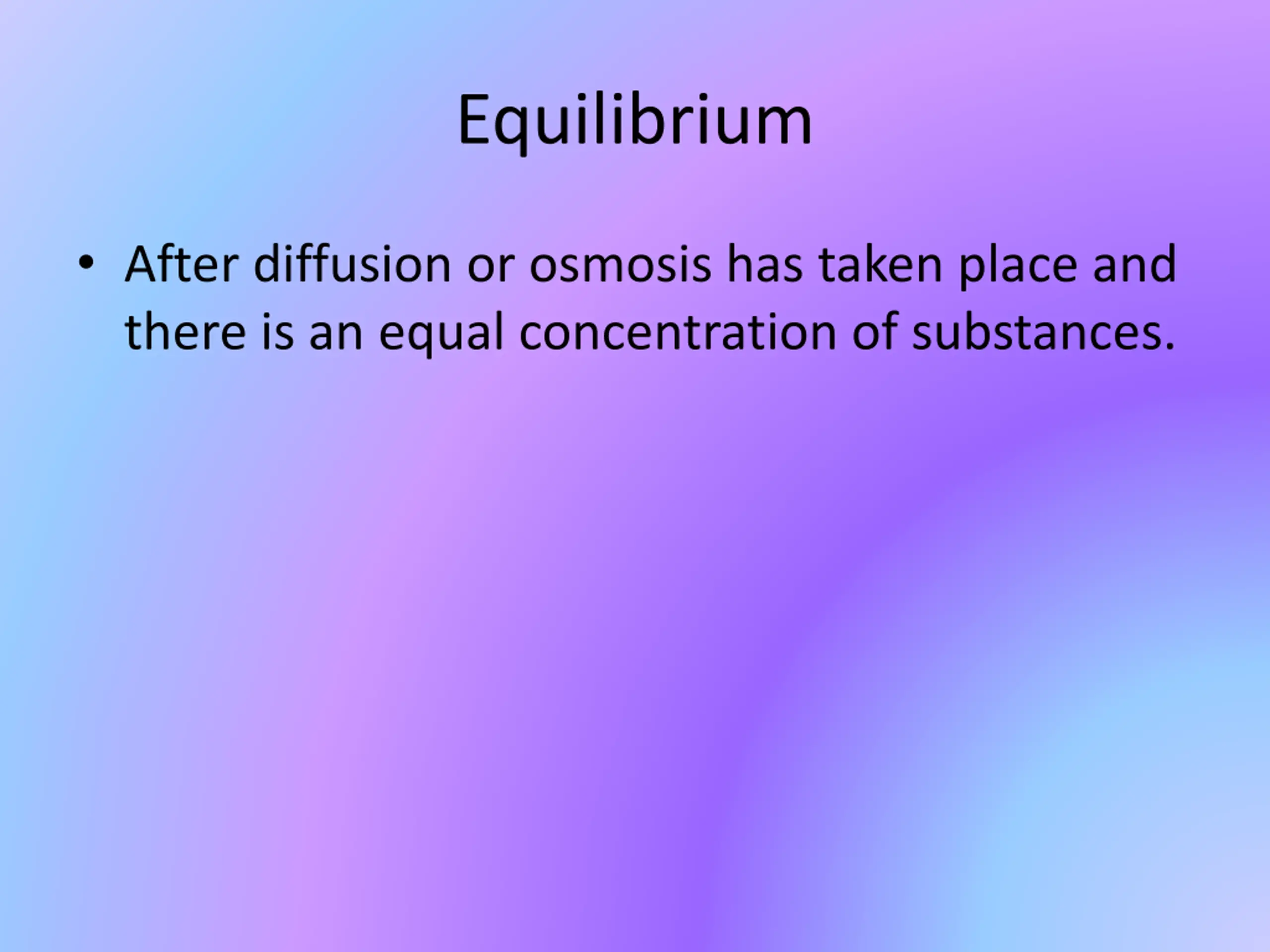 Equilibrium

• After diffusion or osmosis has taken place and there is an equal concentration of substances.